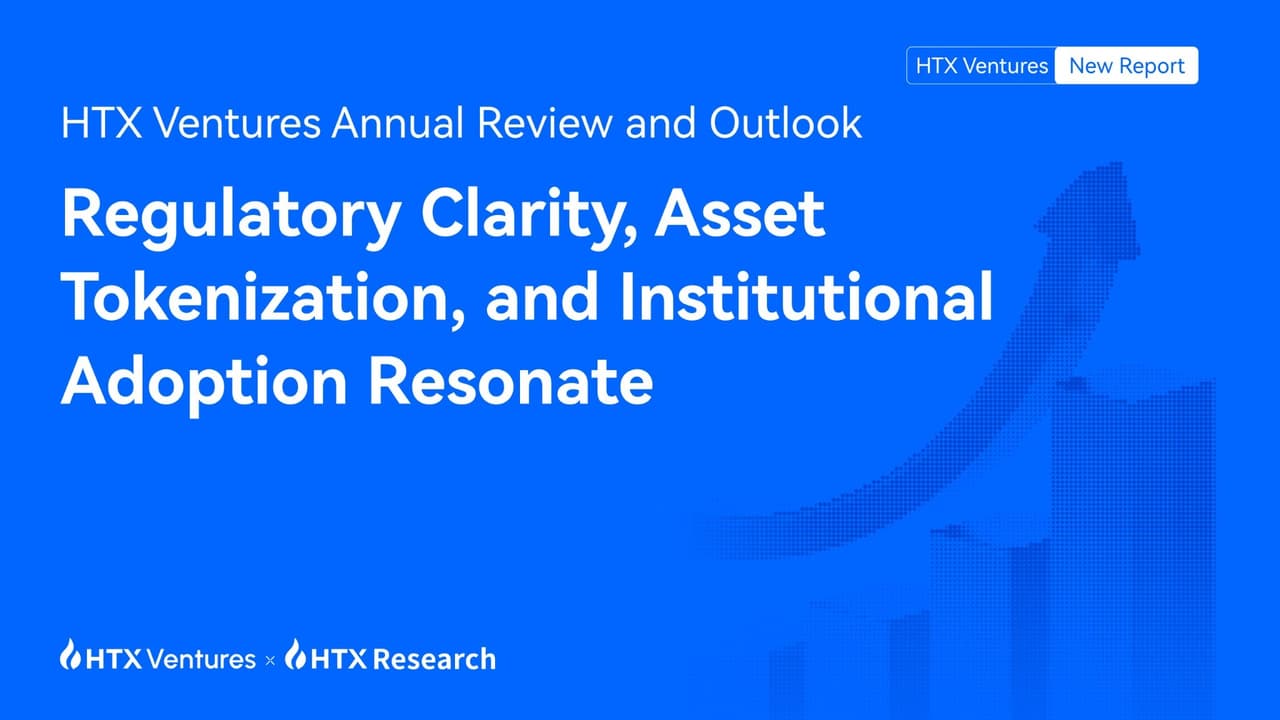 HTX Ventures New Report

HTX Ventures Annual Review and Outlook

Regulatory Clarity, Asset Tokenization, and Institutional Adoption Resonate

HTX Ventures × HTX Research